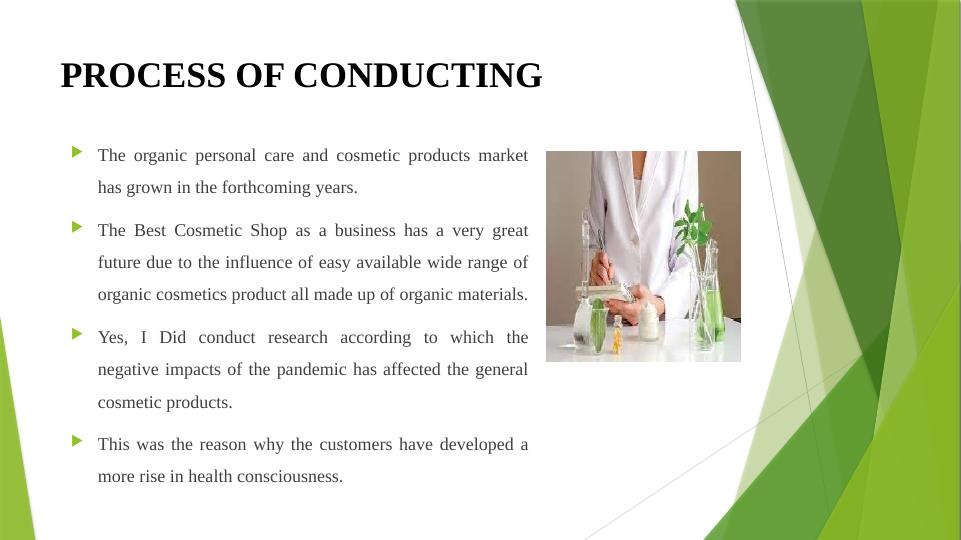 PROCESS OF CONDUCTING

The organic personal care and cosmetic products market has grown in the forthcoming years.

The Best Cosmetic Shop as a business has a very great future due to the influence of easy available wide range of organic cosmetics product all made up of organic materials.

Yes, I Did conduct research according to which the negative impacts of the pandemic has affected the general cosmetic products.

This was the reason why the customers have developed a more rise in health consciousness.